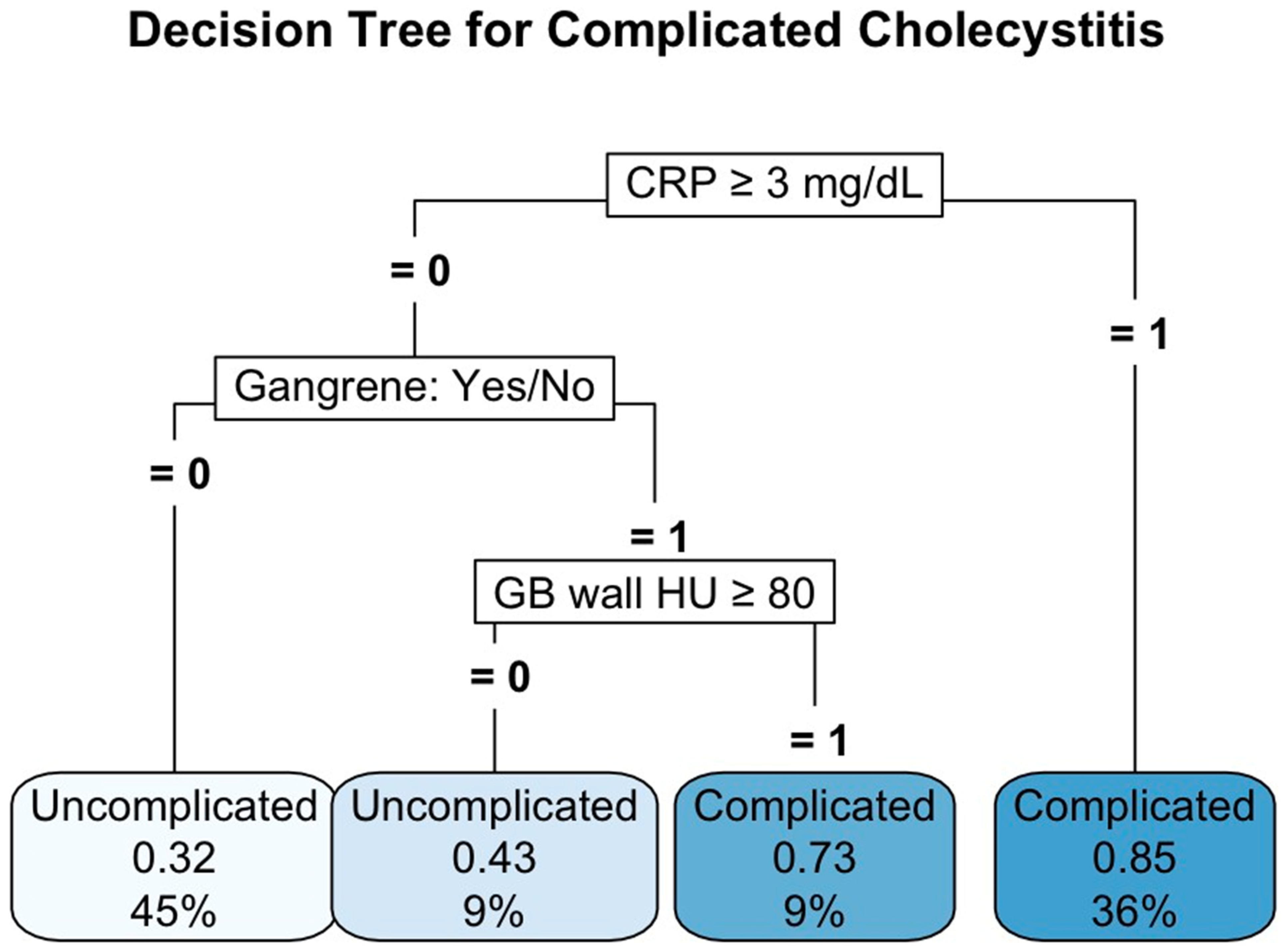 Decision Tree for Complicated Cholecystitis

CRP ≥ 3 mg/dL

= 0

= 1

Gangrene: Yes/No

= 0

= 1

GB wall HU ≥ 80

= 0

= 1

Uncomplicated
0.32
45%

Uncomplicated
0.43
9%

Complicated
0.73
9%

Complicated
0.85
36%